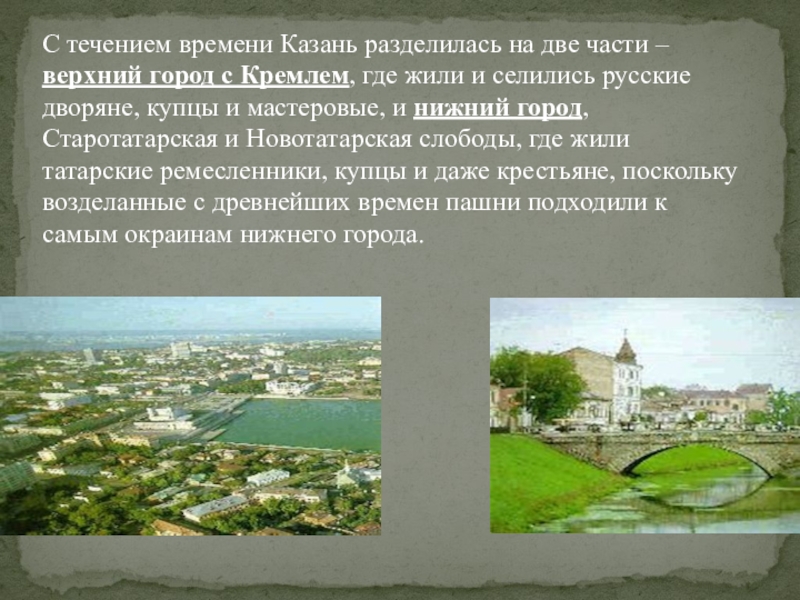 С течением времени Казань разделилась на две части – верхний город с Кремлем, где жили и селились русские дворяне, купцы и мастеровые, и нижний город, Старотатарская и Новотатарская слободы, где жили татарские ремесленники, купцы и даже крестьяне, поскольку возделанные с древнейших времен пашни подходили к самым окраинам нижнего города.